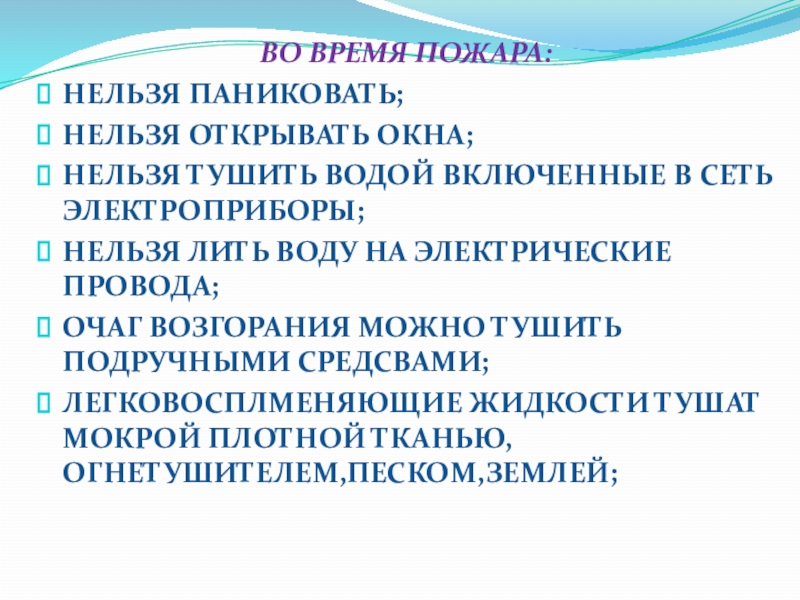 ВО ВРЕМЯ ПОЖАРА:

НЕЛЬЗЯ ПАНИКОВАТЬ;

НЕЛЬЗЯ ОТКРЫВАТЬ ОКНА;

НЕЛЬЗЯ ТУШИТЬ ВОДОЙ ВКЛЮЧЕННЫЕ В СЕТЬ ЭЛЕКТРОПРИБОРЫ;

НЕЛЬЗЯ ЛИТЬ ВОДУ НА ЭЛЕКТРИЧЕСКИЕ ПРОВОДА;

ОЧАГ ВОЗГОРАНИЯ МОЖНО ТУШИТЬ ПОДРУЧНЫМИ СРЕДСВАМИ;

ЛЕГКОВОСПЛМЕНЯЮЩИЕ ЖИДКОСТИ ТУШАТ МОКРОЙ ПЛОТНОЙ ТКАНЬЮ, ОГНЕТУШИТЕЛЕМ,ПЕСКОМ,ЗЕМЛЕЙ;